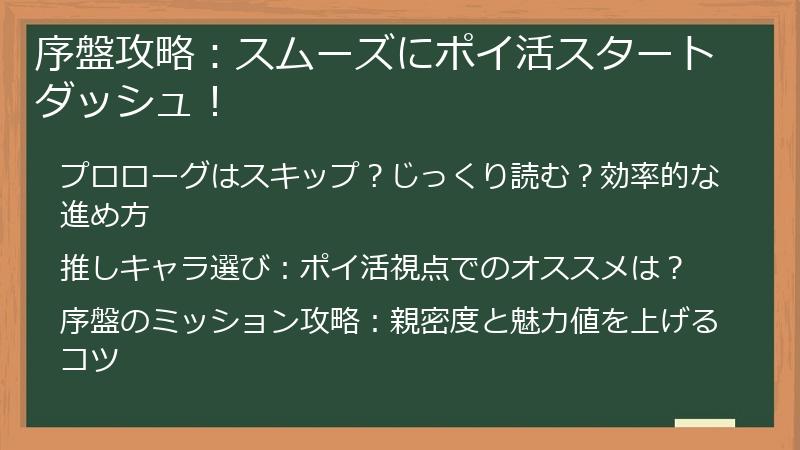 序盤攻略：スムーズにポイ活スタートダッシュ！

プロローグはスキップ？じっくり読む？効率的な進め方

推しキャラ選び：ポイ活視点でのオススメは？

序盤のミッション攻略：親密度と魅力値を上げるコツ